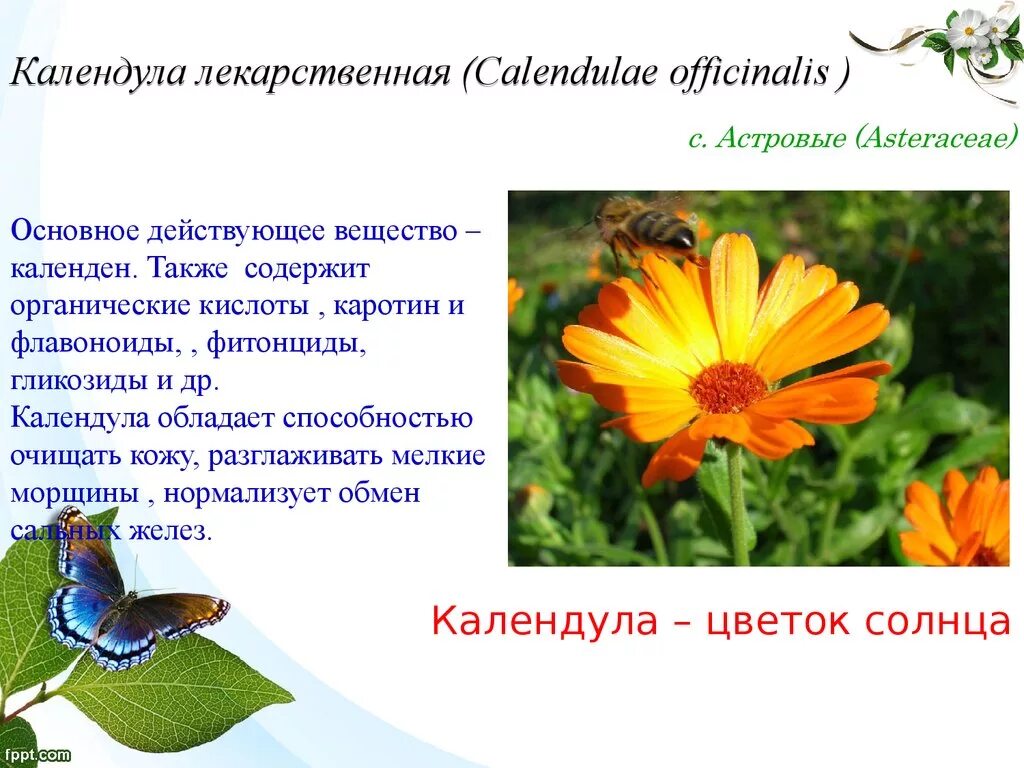 Календула лекарственная (Calendulae officinalis )

с. Астровые (Asteraceae)

Основное действующее вещество – календен. Также содержит органические кислоты , каротин и флавоноиды, , фитонциды, гликозиды и др.
Календула обладает способностью очищать кожу, разглаживать мелкие морщины , нормализует обмен сальных желез.

Календула – цветок солнца

fppt.com